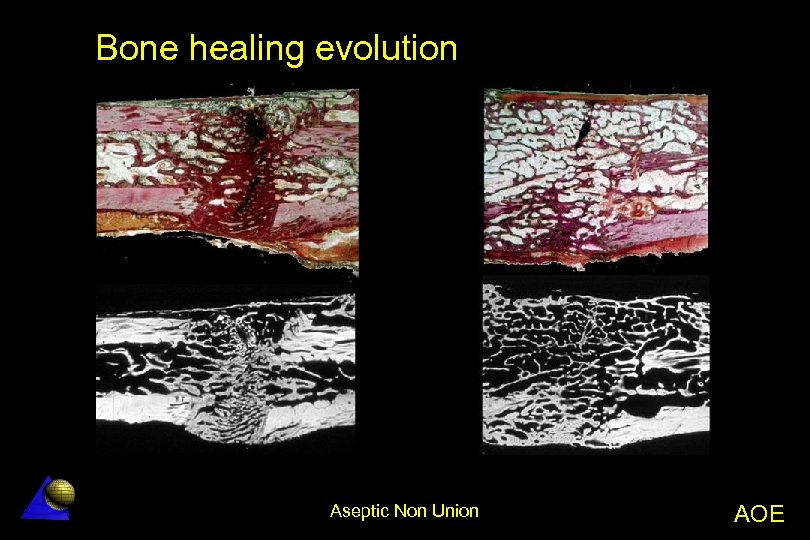 Bone healing evolution

Aseptic Non Union

AOE